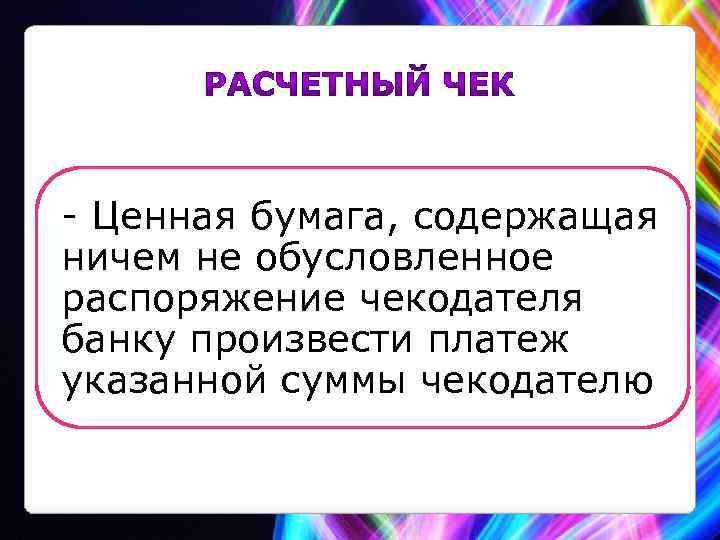 РАСЧЕТНЫЙ ЧЕК

- Ценная бумага, содержащая ничем не обусловленное распоряжение чекодателя банку произвести платеж указанной суммы чекодателю